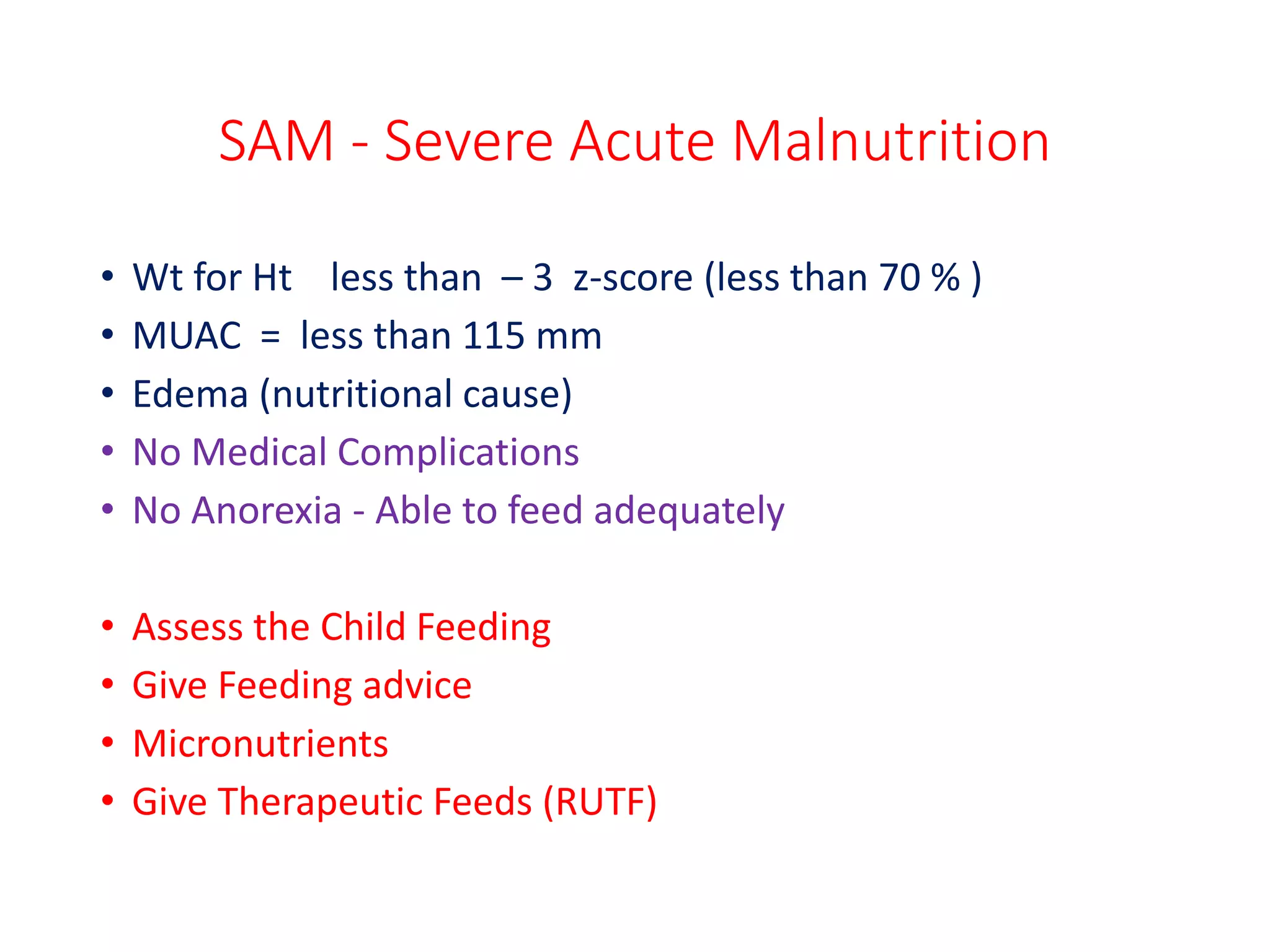 SAM - Severe Acute Malnutrition

• Wt for Ht less than – 3 z-score (less than 70 % )
• MUAC = less than 115 mm
• Edema (nutritional cause)
• No Medical Complications
• No Anorexia - Able to feed adequately

• Assess the Child Feeding
• Give Feeding advice
• Micronutrients
• Give Therapeutic Feeds (RUTF)